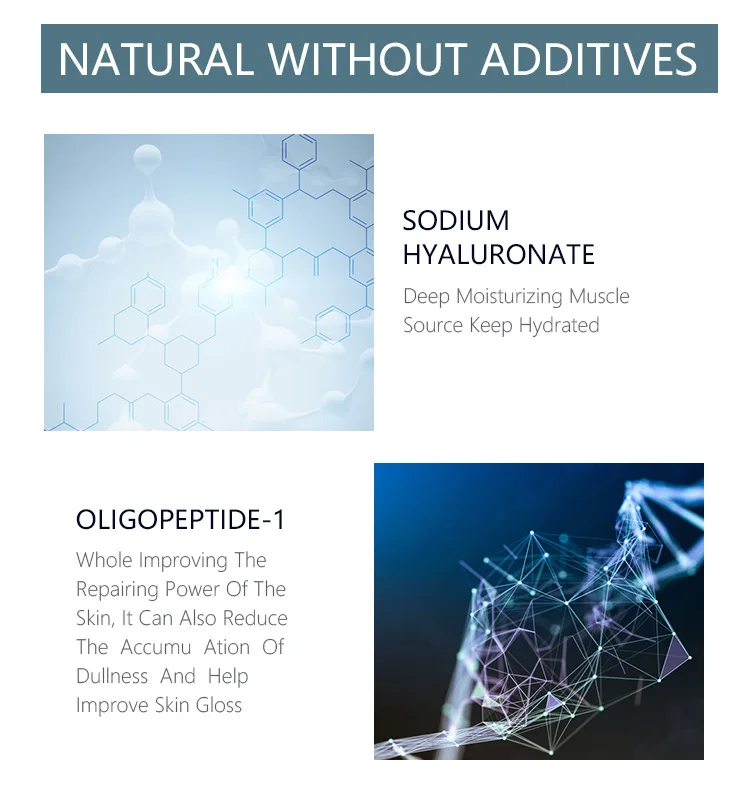 NATURAL WITHOUT ADDITIVES

SODIUM HYALURONATE

Deep Moisturizing Muscle Source Keep Hydrated

OLIGOPEPTIDE-1

Whole Improving The Repairing Power Of The Skin, It Can Also Reduce The Accumu Ation Of Dullness And Help Improve Skin Gloss